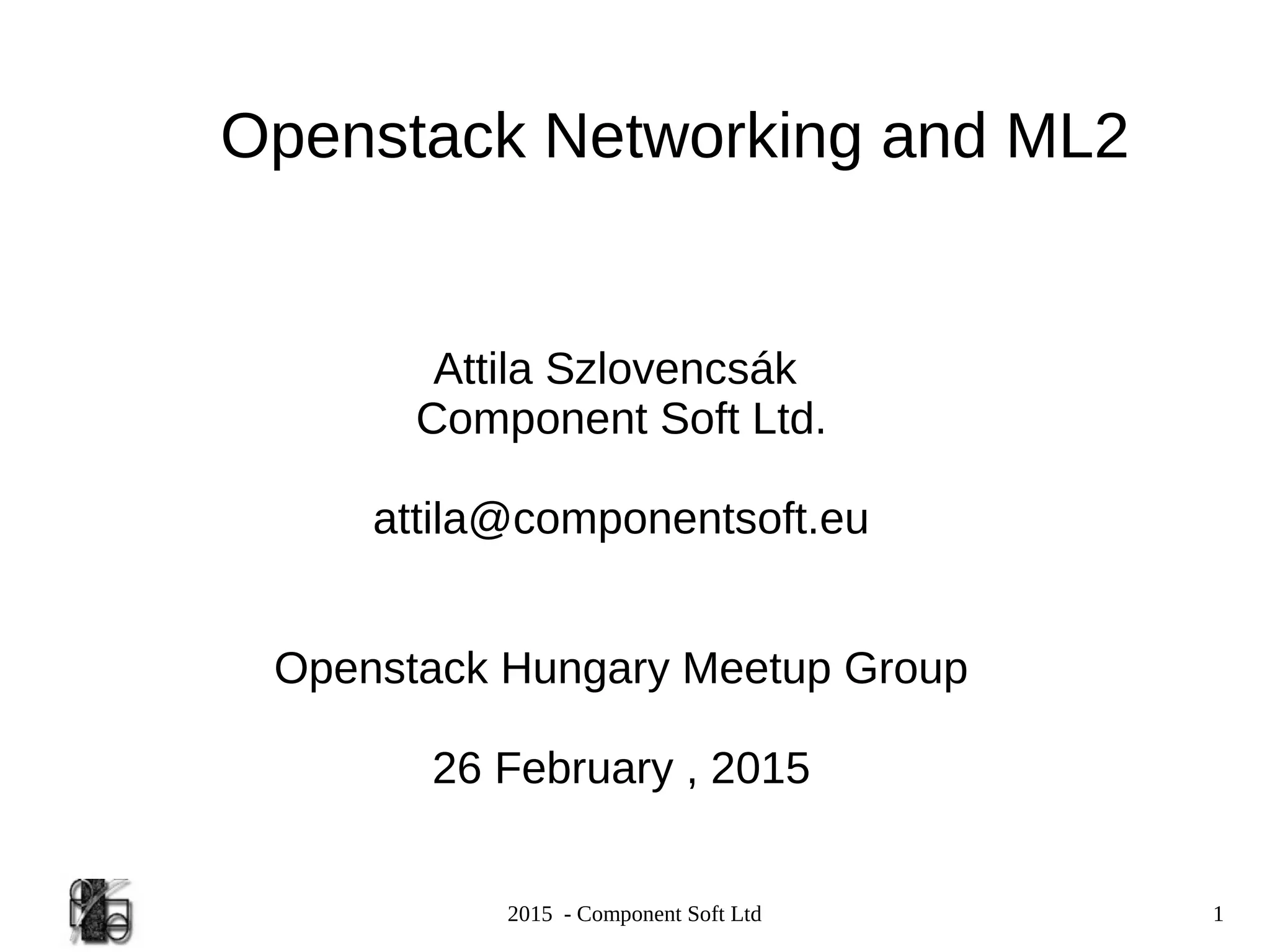 Openstack Networking and ML2

Attila Szlovencsák
Component Soft Ltd.

attila@componentsoft.eu

Openstack Hungary Meetup Group

26 February , 2015

2015 - Component Soft Ltd

1